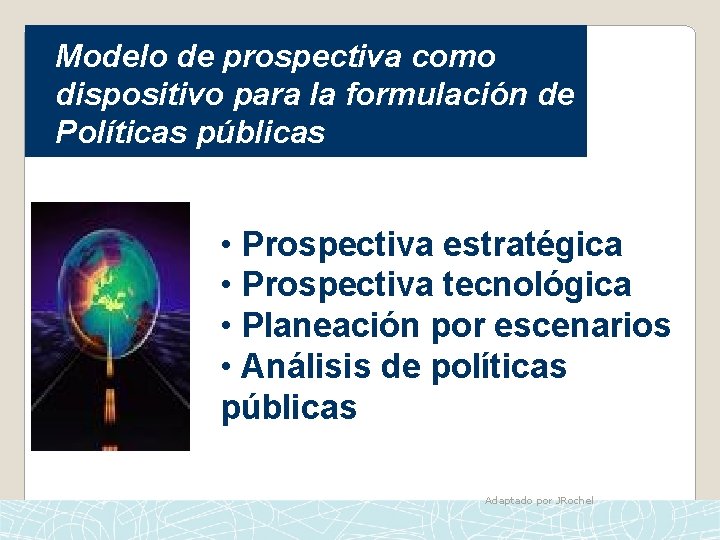 Modelo de prospectiva como dispositivo para la formulación de Políticas públicas

• Prospectiva estratégica
• Prospectiva tecnológica
• Planeación por escenarios
• Análisis de políticas públicas

Adaptado por JRochel